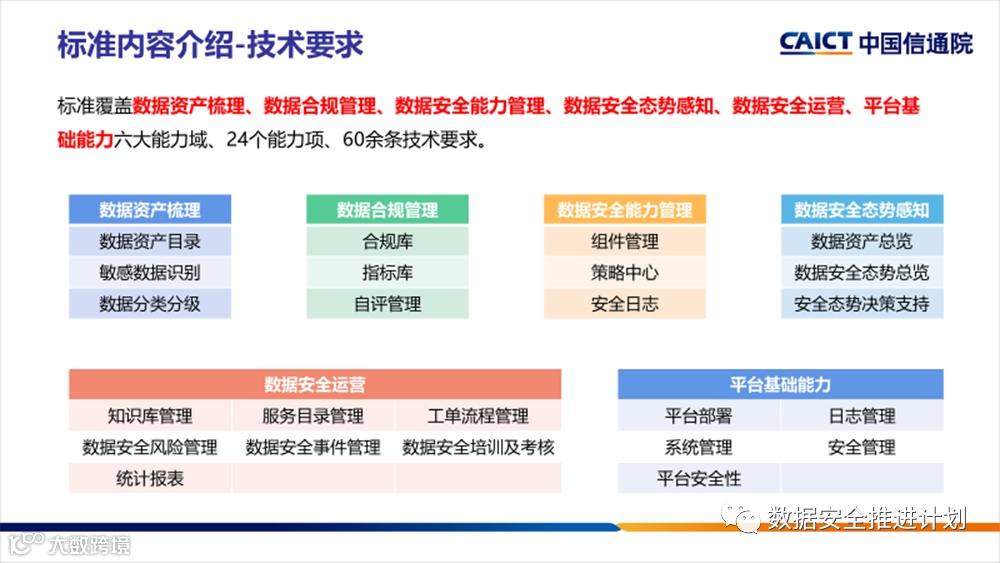 标准内容介绍-技术要求

CAICT 中国信通院

标准覆盖数据资产梳理、数据合规管理、数据安全能力管理、数据安全态势感知、数据安全运营、平台基础能力六大能力域、24个能力项、60余条技术要求。

| 数据资产梳理 |
|---|
| 数据资产目录 |
| 敏感数据识别 |
| 数据分类分级 |

| 数据合规管理 |
|---|
| 合规库 |
| 指标库 |
| 自评管理 |

| 数据安全能力管理 |
|---|
| 组件管理 |
| 策略中心 |
| 安全日志 |

| 数据安全态势感知 |
|---|
| 数据资产总览 |
| 数据安全态势总览 |
| 安全态势决策支持 |

| 数据安全运营 | | |
|---|---|---|
| 知识库管理 | 服务目录管理 | 工单流程管理 |
| 数据安全风险管理 | 数据安全事件管理 | 数据安全培训及考核 |
| 统计报表 | | |

| 平台基础能力 | |
|---|---|
| 平台部署 | 日志管理 |
| 系统管理 | 安全管理 |
| 平台安全性 | |

数据安全推进计划

大数跨境